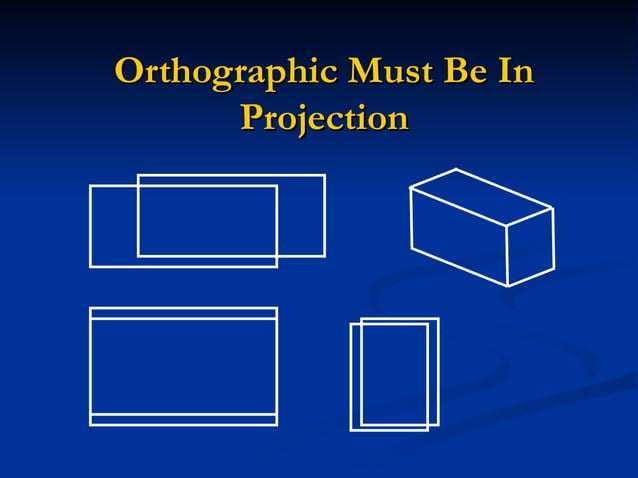 Orthographic Must Be In Projection